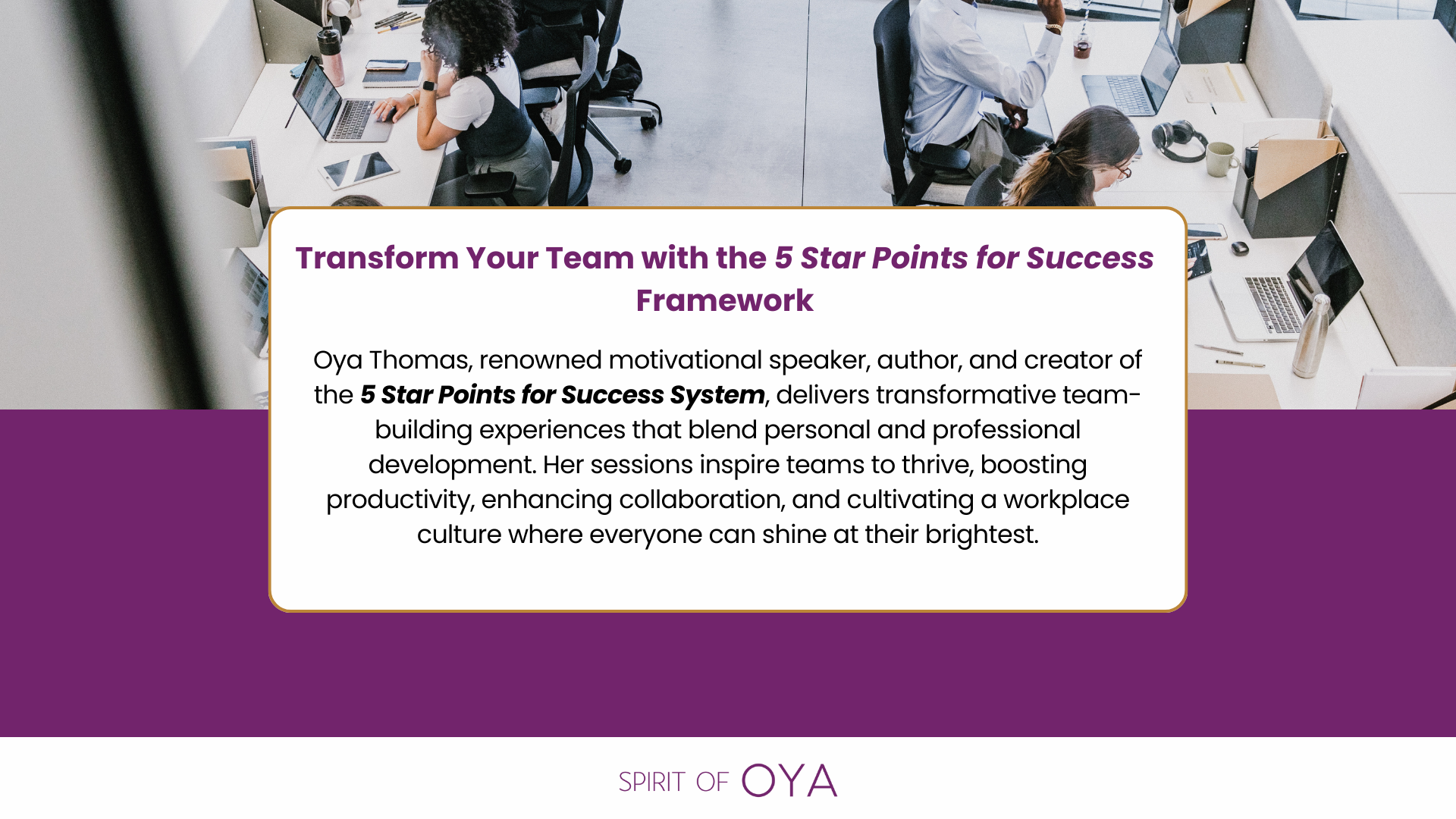 Transform Your Team with the 5 Star Points for Success Framework

Oya Thomas, renowned motivational speaker, author, and creator of the 5 Star Points for Success System, delivers transformative team-building experiences that blend personal and professional development. Her sessions inspire teams to thrive, boosting productivity, enhancing collaboration, and cultivating a workplace culture where everyone can shine at their brightest.

SPIRIT OF OYA